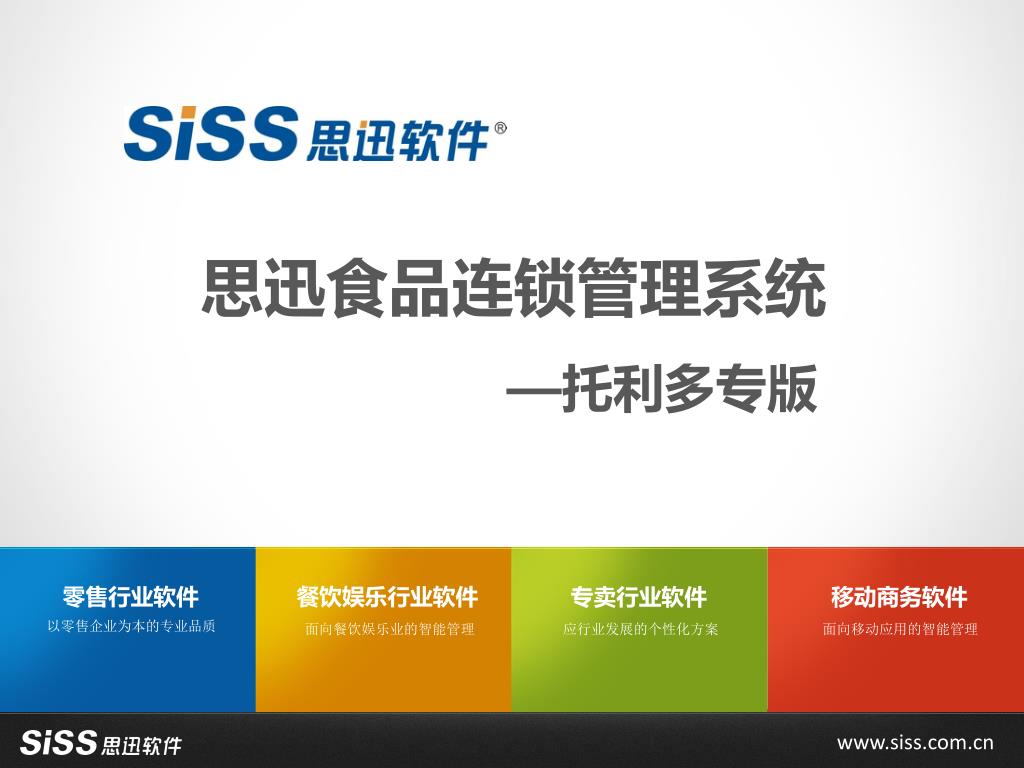 SiSS 思迅软件®

思迅食品连锁管理系统

—托利多专版

零售行业软件
以零售企业为本的专业品质

餐饮娱乐行业软件
面向餐饮娱乐业的智能管理

专卖行业软件
应行业发展的个性化方案

移动商务软件
面向移动应用的智能管理

SiSS 思迅软件

www.siss.com.cn